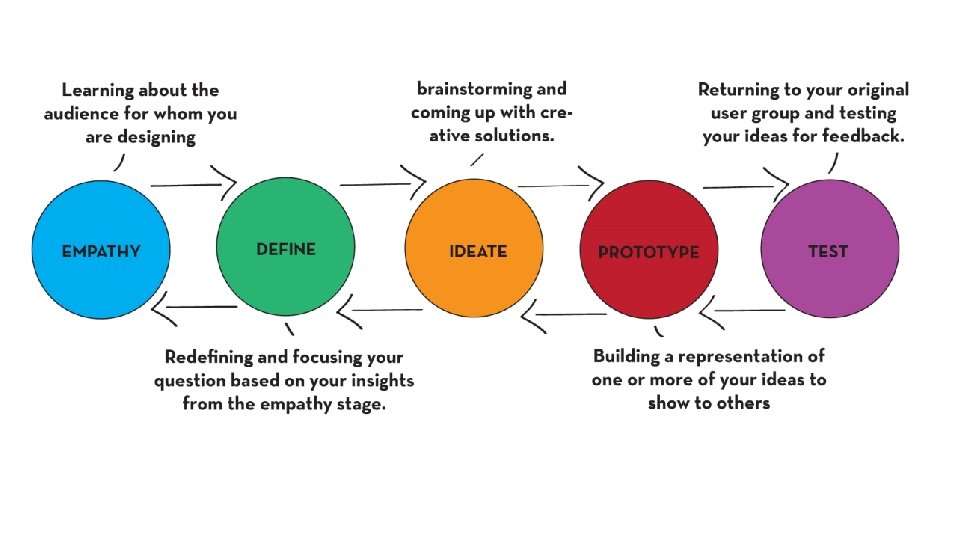 Learning about the audience for whom you are designing

brainstorming and coming up with creative solutions.

Returning to your original user group and testing your ideas for feedback.

EMPATHY

DEFINE

IDEATE

PROTOTYPE

TEST

Redefining and focusing your question based on your insights from the empathy stage.

Building a representation of one or more of your ideas to show to others